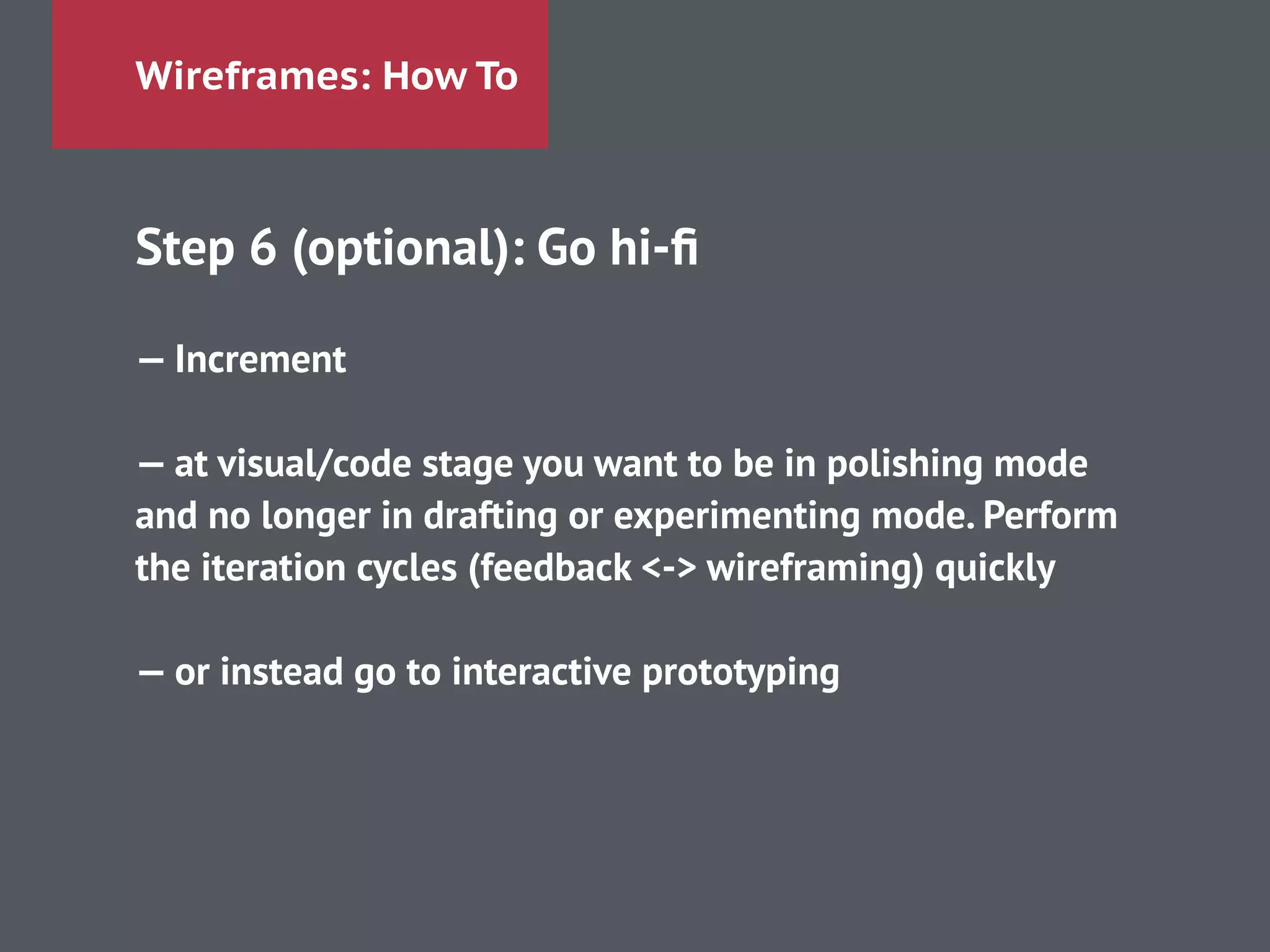 Wireframes: How To

Step 6 (optional): Go hi-fi

— Increment

— at visual/code stage you want to be in polishing mode and no longer in drafting or experimenting mode. Perform the iteration cycles (feedback <-> wireframing) quickly

— or instead go to interactive prototyping